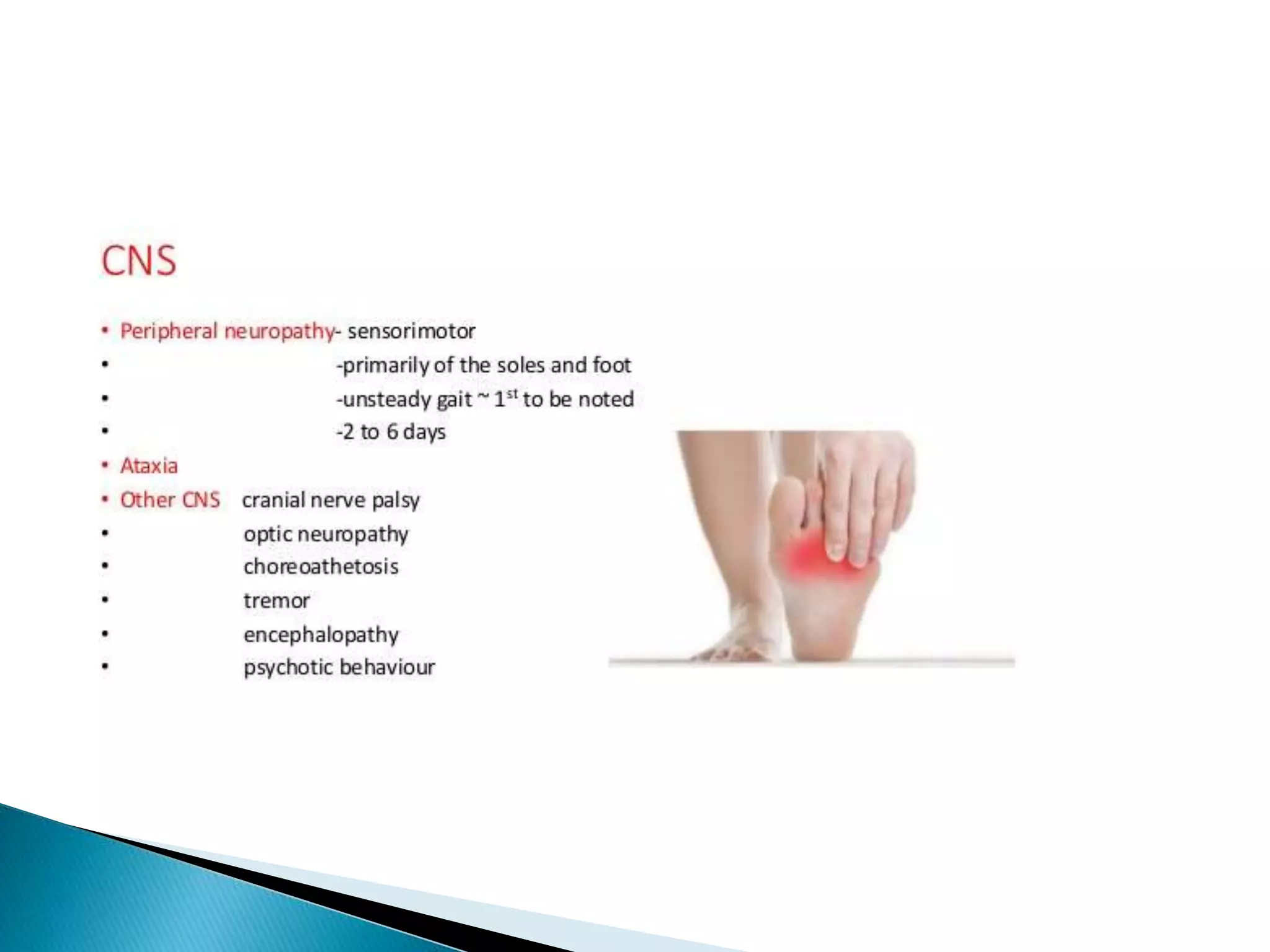 CNS

• Peripheral neuropathy- sensorimotor
• -primarily of the soles and foot
• -unsteady gait ~ $1^{st}$ to be noted
• -2 to 6 days
• Ataxia
• Other CNS cranial nerve palsy
• optic neuropathy
• choreoathetosis
• tremor
• encephalopathy
• psychotic behaviour